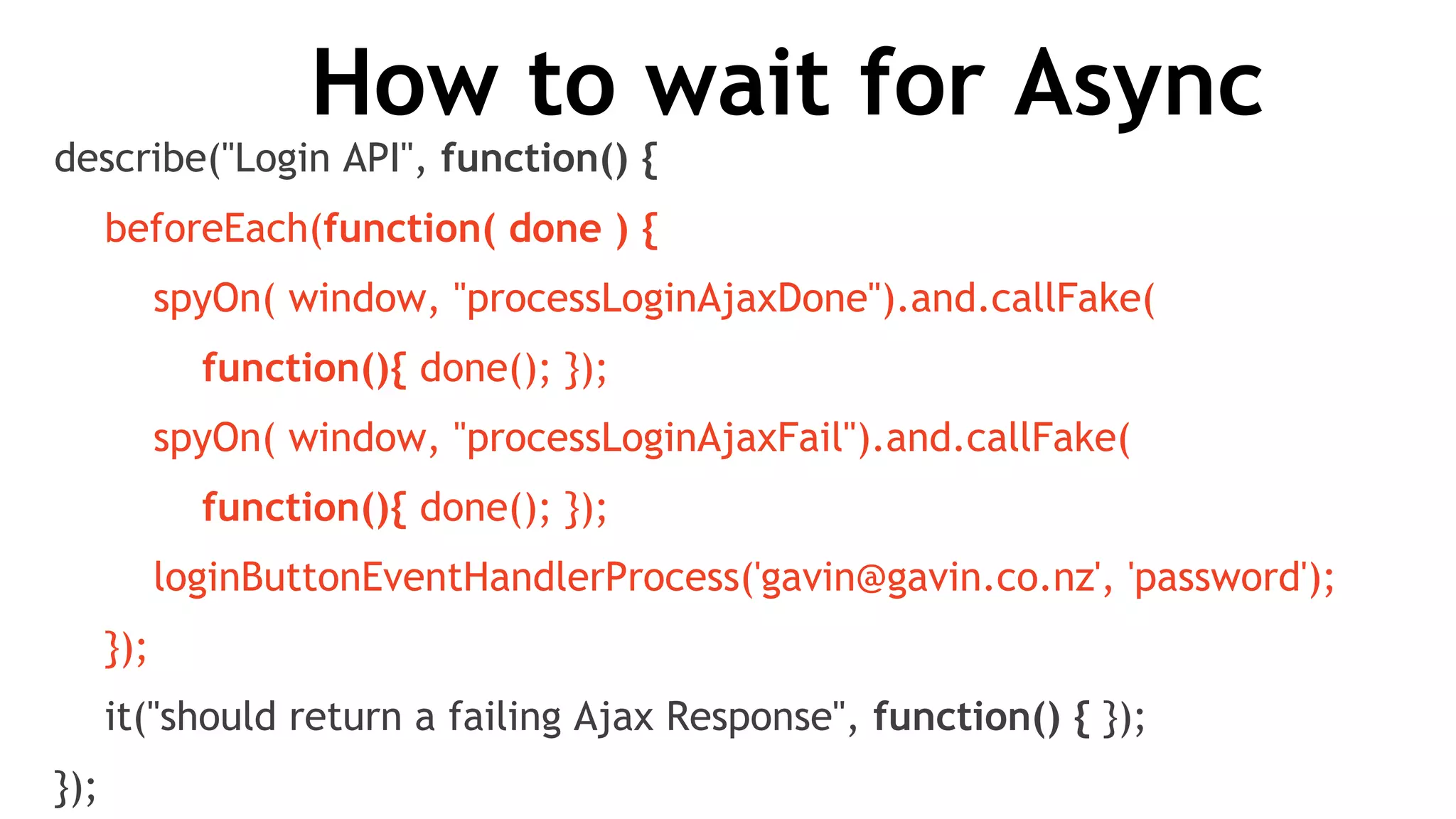 How to wait for Async

describe("Login API", function() {
    beforeEach(function( done ) {
        spyOn( window, "processLoginAjaxDone").and.callFake(
            function(){ done(); });
        spyOn( window, "processLoginAjaxFail").and.callFake(
            function(){ done(); });
        loginButtonEventHandlerProcess('gavin@gavin.co.nz', 'password');
    });
    it("should return a failing Ajax Response", function() { });
});